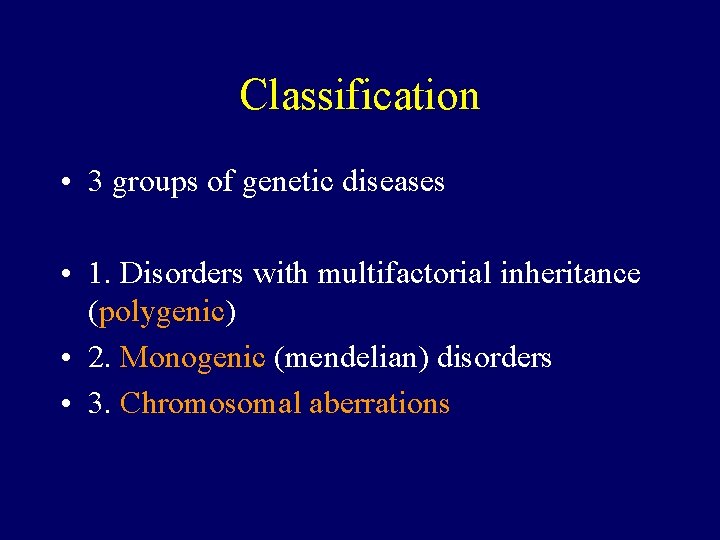 Classification

• 3 groups of genetic diseases

• 1. Disorders with multifactorial inheritance (polygenic)
• 2. Monogenic (mendelian) disorders
• 3. Chromosomal aberrations